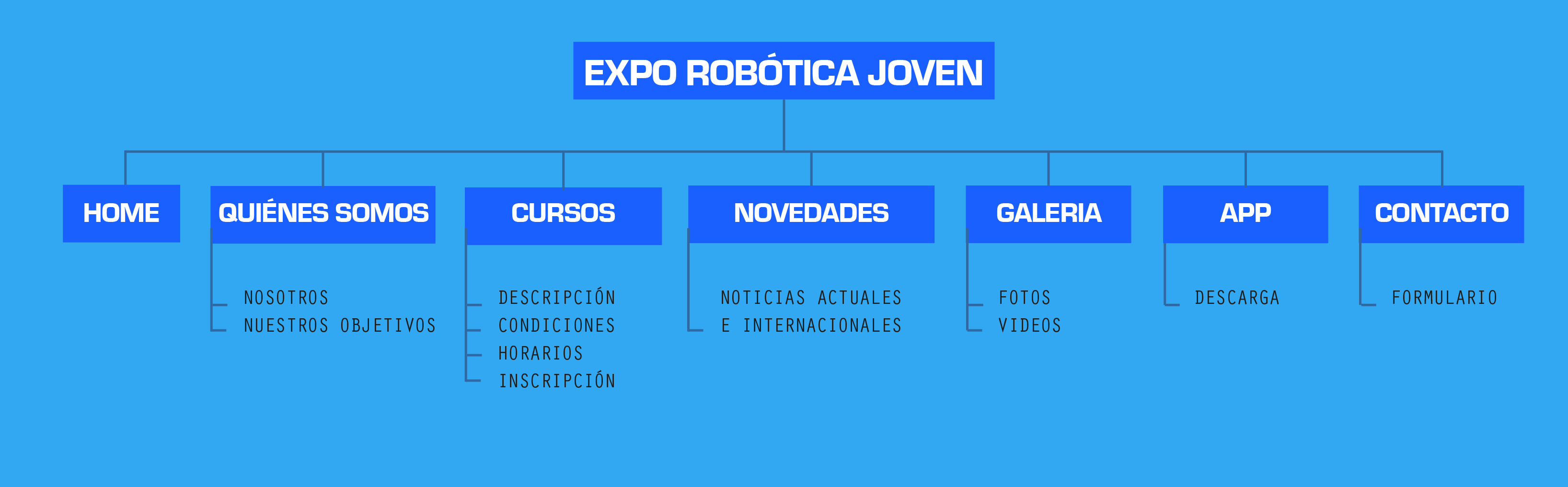 EXPO ROBÓTICA JOVEN

HOME

QUIÉNES SOMOS
NOSOTROS
NUESTROS OBJETIVOS

CURSOS
DESCRIPCIÓN
CONDICIONES
HORARIOS
INSCRIPCIÓN

NOVEDADES
NOTICIAS ACTUALES
E INTERNACIONALES

GALERIA
FOTOS
VIDEOS

APP
DESCARGA

CONTACTO
FORMULARIO